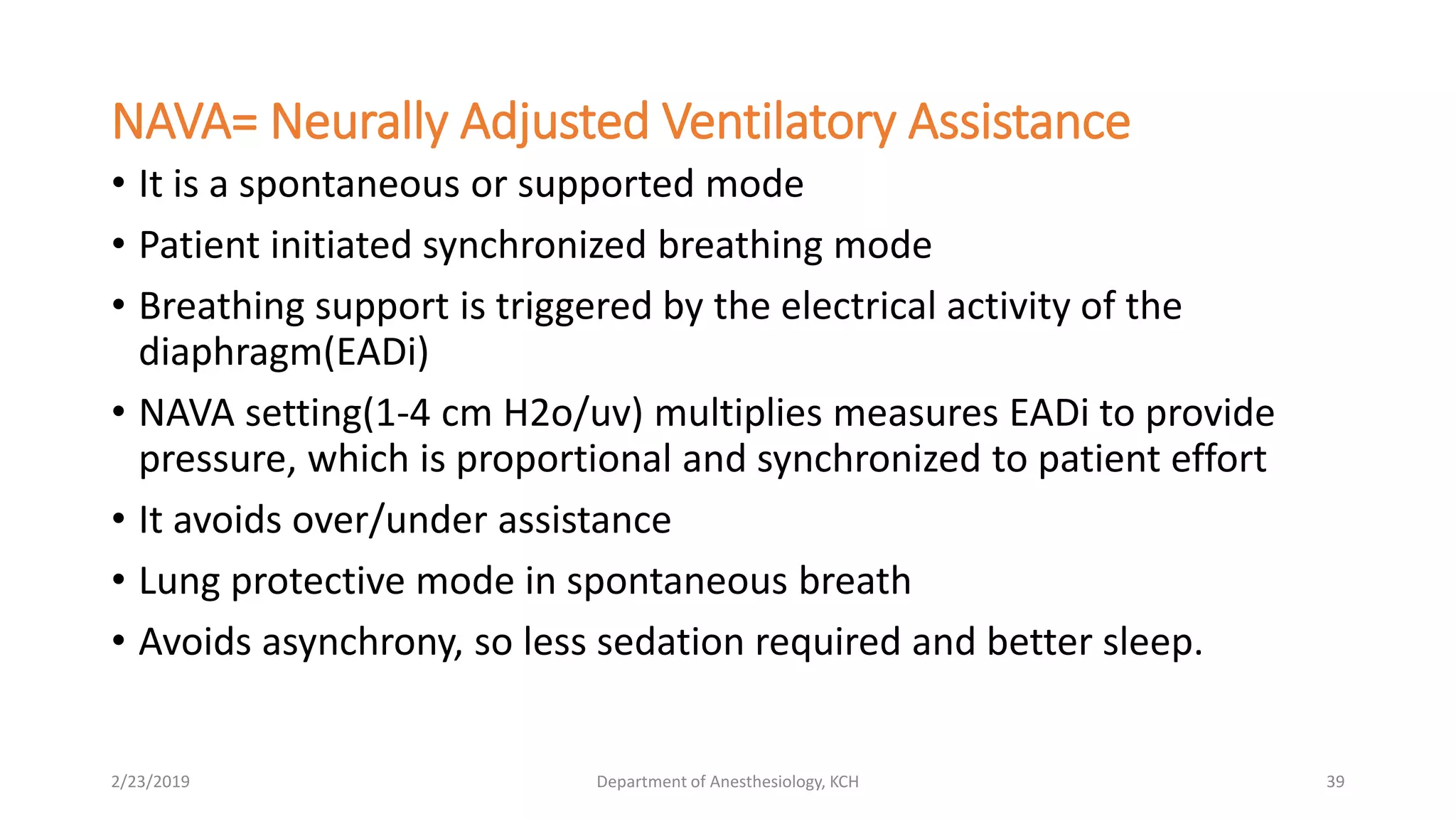 NAVA= Neurally Adjusted Ventilatory Assistance

• It is a spontaneous or supported mode
• Patient initiated synchronized breathing mode
• Breathing support is triggered by the electrical activity of the diaphragm(EADi)
• NAVA setting(1-4 cm H2o/uv) multiplies measures EADi to provide pressure, which is proportional and synchronized to patient effort
• It avoids over/under assistance
• Lung protective mode in spontaneous breath
• Avoids asynchrony, so less sedation required and better sleep.

2/23/2019 Department of Anesthesiology, KCH 39